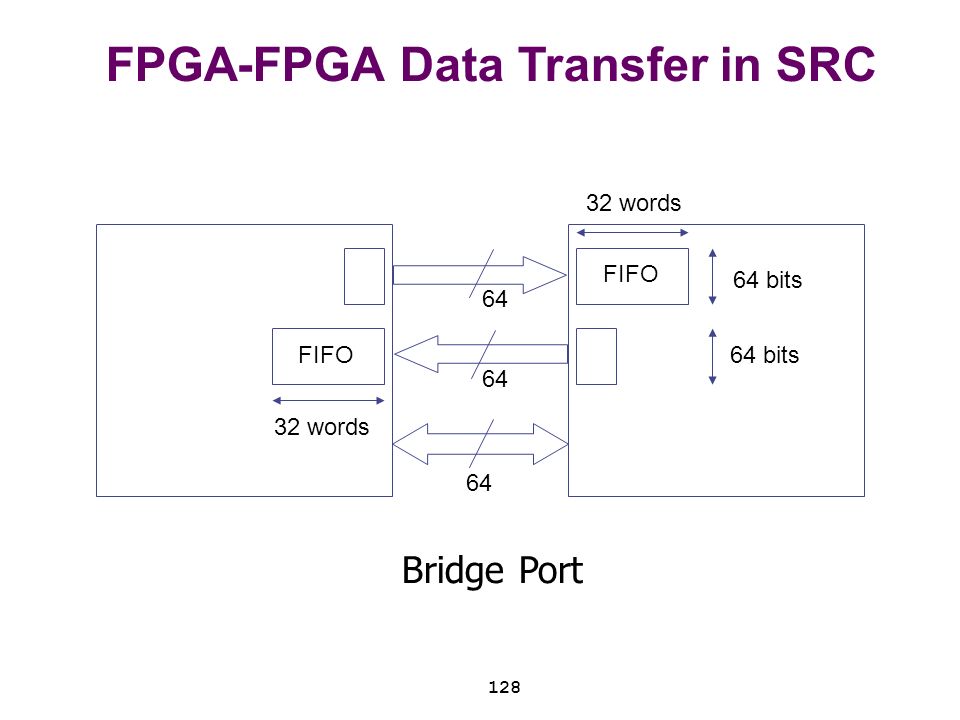 FPGA-FPGA Data Transfer in SRC

32 words

FIFO

64 bits

64

FIFO

64 bits

64

32 words

64

Bridge Port

128